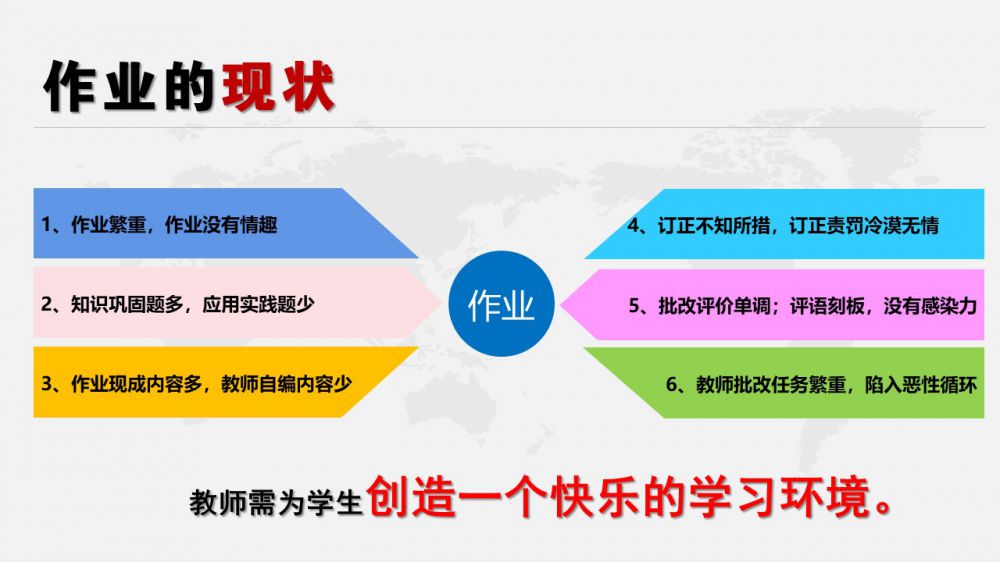 作业的现状

1、作业繁重，作业没有情趣

2、知识巩固题多，应用实践题少

3、作业现成内容多，教师自编内容少

作业

4、订正不知所措，订正责罚冷漠无情

5、批改评价单调；评语刻板，没有感染力

6、教师批改任务繁重，陷入恶性循环

教师需为学生创造一个快乐的学习环境。